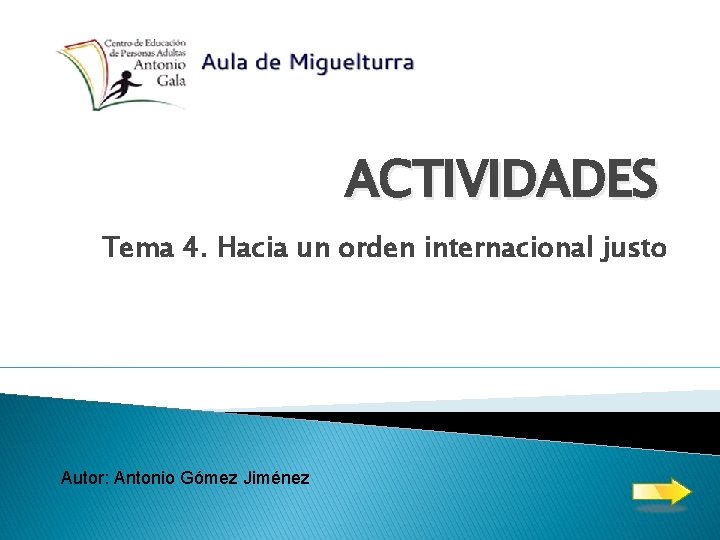 Centro de Educación de Personas Adultas Antonio Gala

Aula de Miguelturra

ACTIVIDADES

Tema 4. Hacia un orden internacional justo

Autor: Antonio Gómez Jiménez